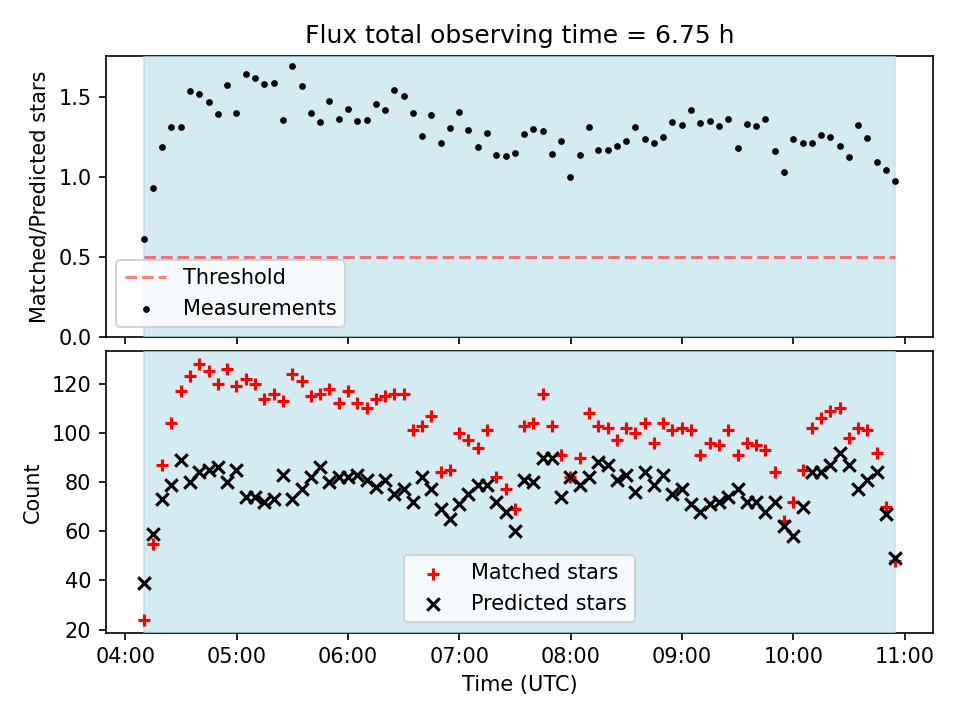 Flux total observing time = 6.75 h

Matched/Predicted stars

1.5
1.0
0.5
0.0

Threshold
Measurements

Count

120
100
80
60
40
20

Matched stars
Predicted stars

04:00
05:00
06:00
07:00
08:00
09:00
10:00
11:00

Time (UTC)